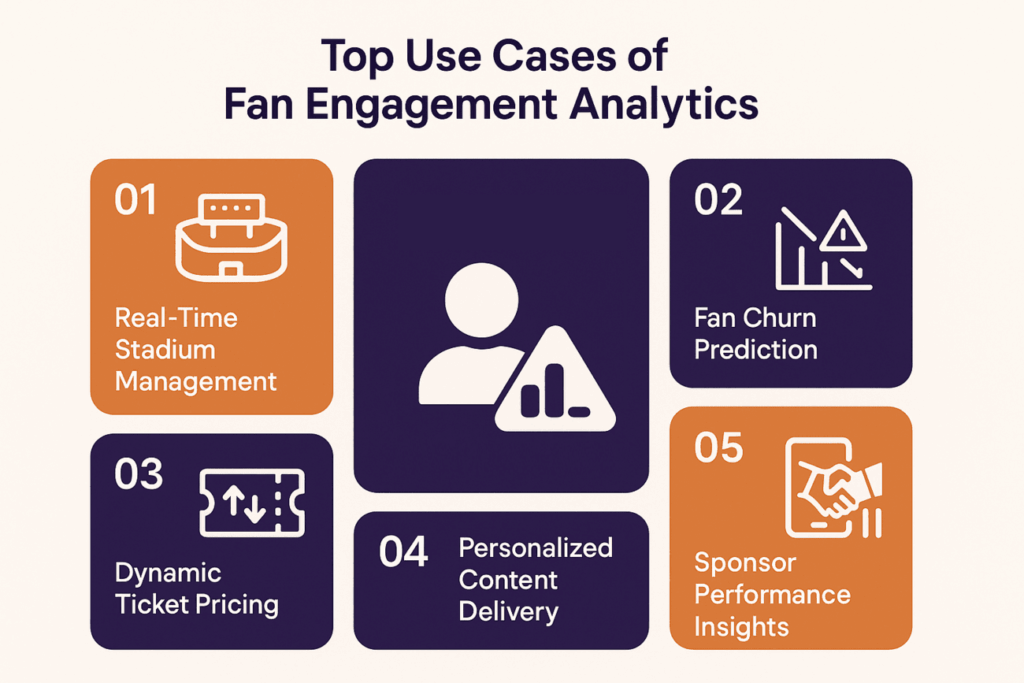 Top Use Cases of
Fan Engagement Analytics

01

Real-Time Stadium Management

02

Fan Churn Prediction

03

Dynamic Ticket Pricing

04

Personalized Content Delivery

05

Sponsor Performance Insights